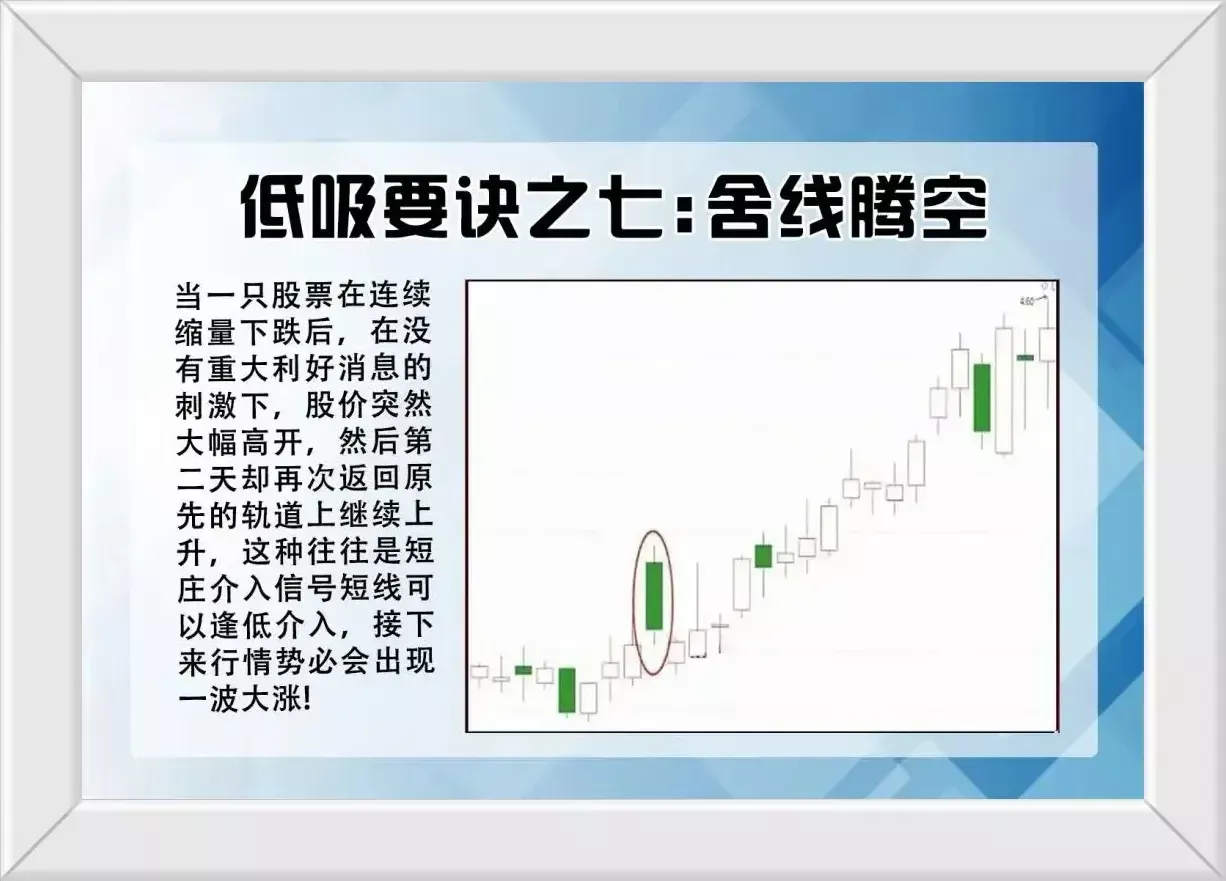 低吸要诀之七:舍线腾空

当一只股票在连续缩量下跌后，在没有重大利好消息的刺激下，股价突然大幅高开，然后第二天却再次返回原先的轨道上继续上升，这种往往是短庄介入信号短线可以逢低介入，接下来行情势必会出现一波大涨!

4.60